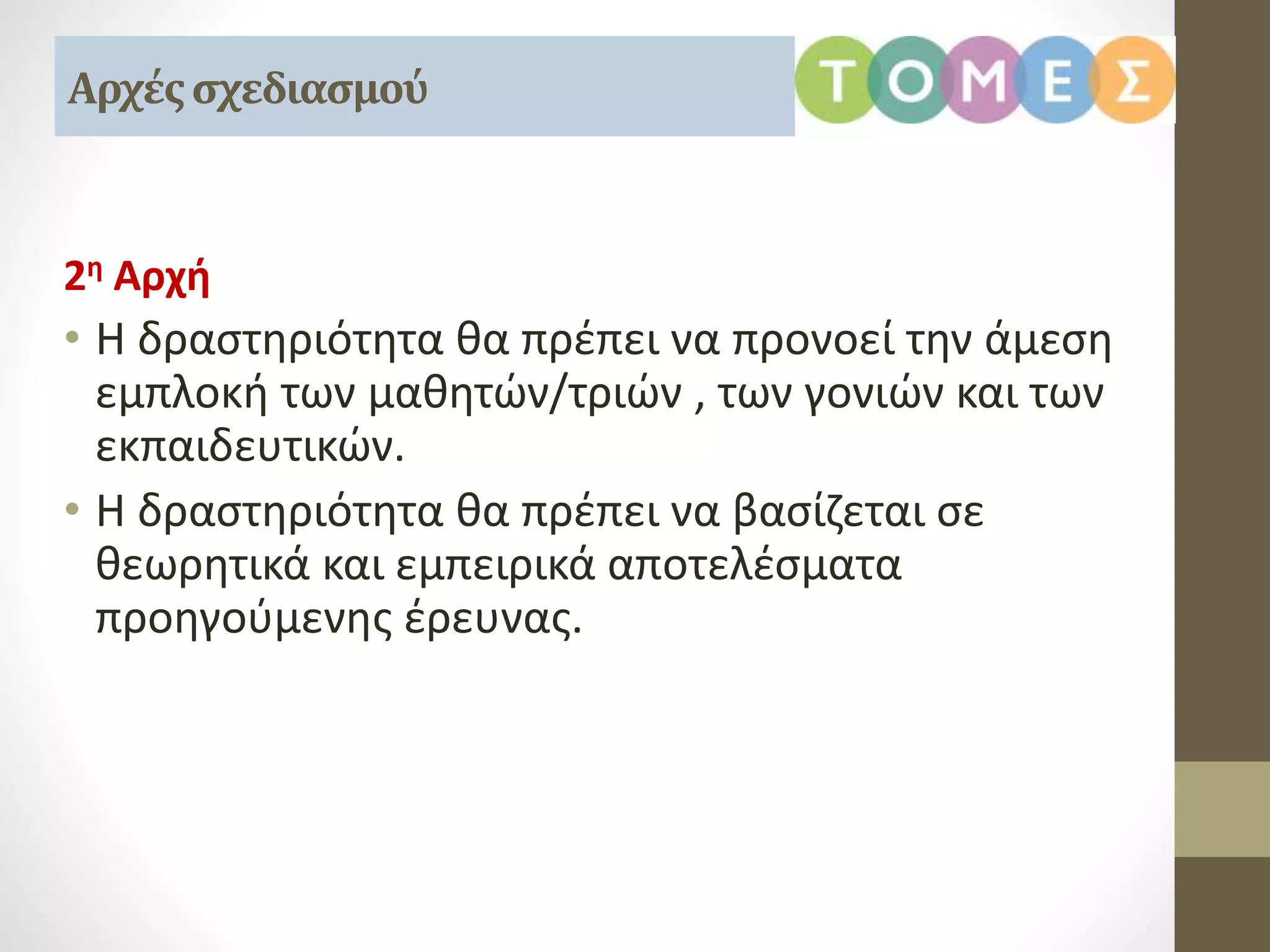 Αρχές σχεδιασμού

ΤΟΜΕΣ

2η Αρχή

• Η δραστηριότητα θα πρέπει να προνοεί την άμεση εμπλοκή των μαθητών/τριών , των γονιών και των εκπαιδευτικών.

• Η δραστηριότητα θα πρέπει να βασίζεται σε θεωρητικά και εμπειρικά αποτελέσματα προηγούμενης έρευνας.